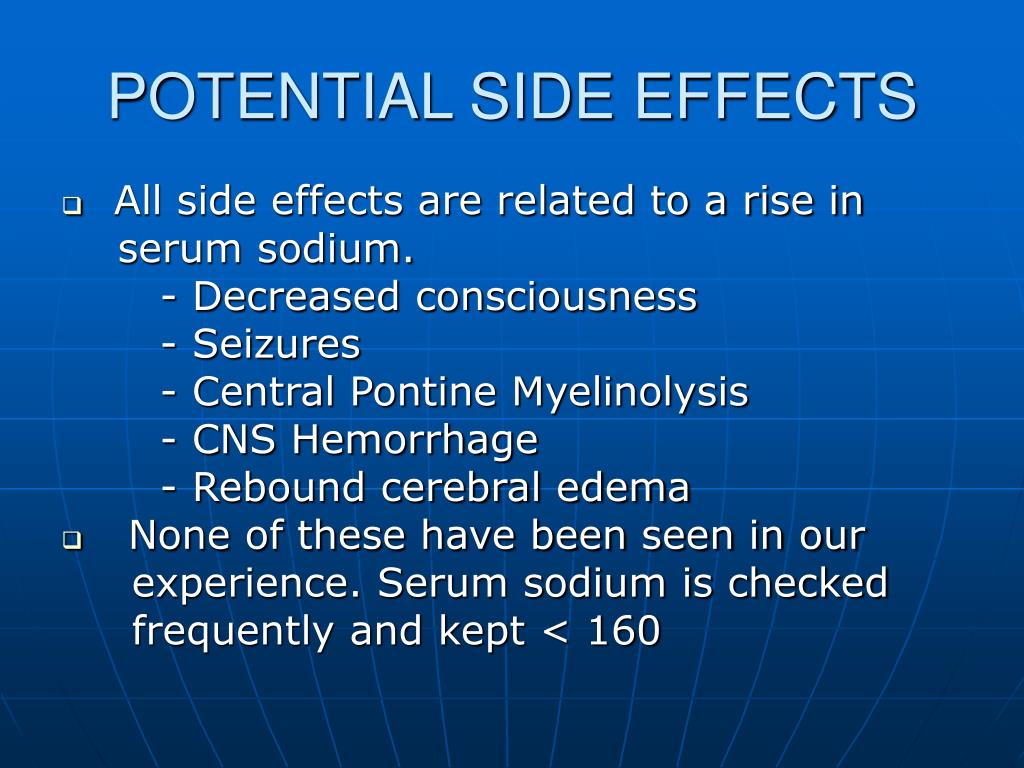 POTENTIAL SIDE EFFECTS

All side effects are related to a rise in serum sodium.
- Decreased consciousness
- Seizures
- Central Pontine Myelinolysis
- CNS Hemorrhage
- Rebound cerebral edema

None of these have been seen in our experience. Serum sodium is checked frequently and kept < 160